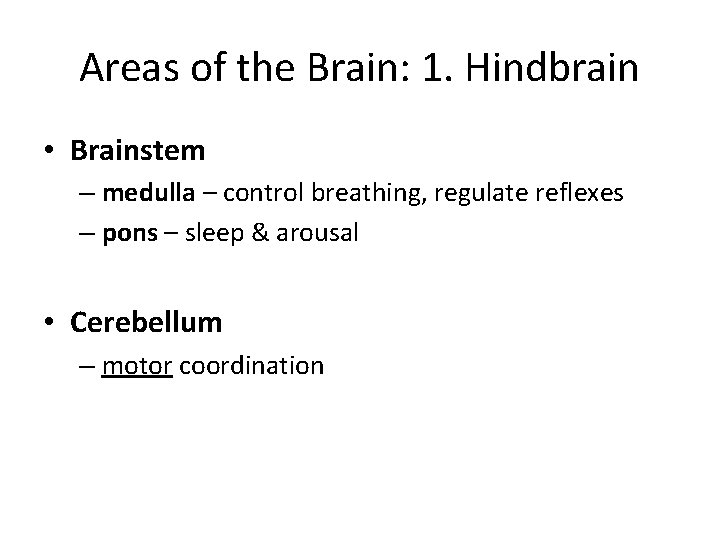 Areas of the Brain: 1. Hindbrain

• Brainstem
– medulla – control breathing, regulate reflexes
– pons – sleep & arousal

• Cerebellum
– motor coordination